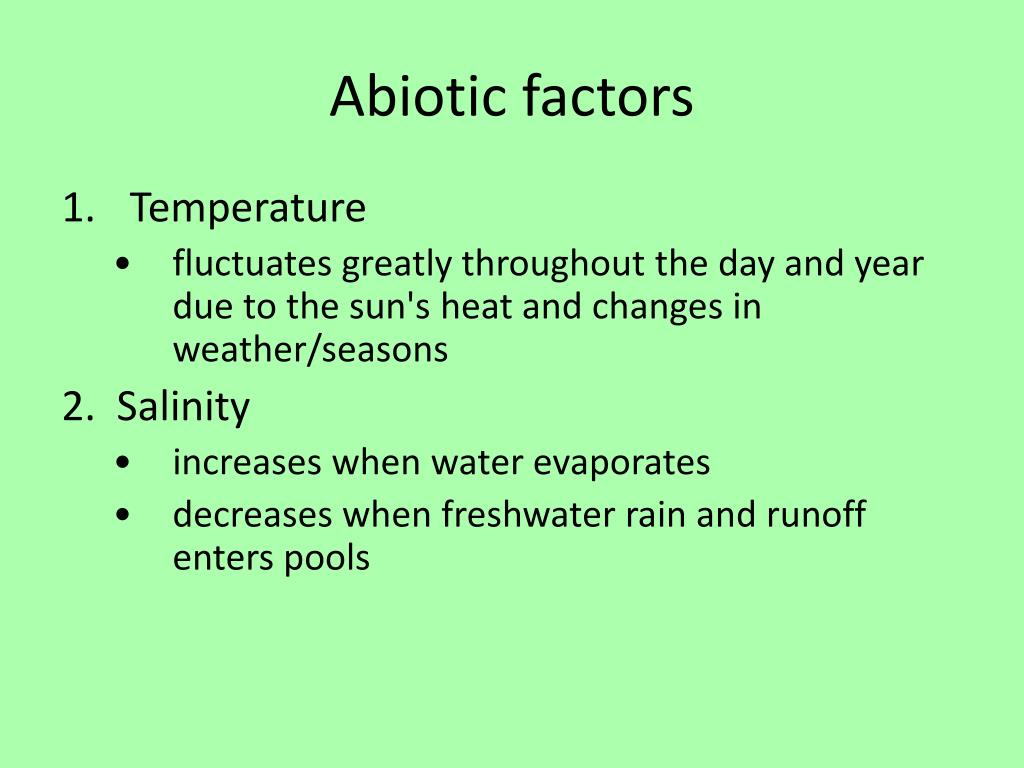 Abiotic factors

1. Temperature
• fluctuates greatly throughout the day and year due to the sun's heat and changes in weather/seasons

2. Salinity
• increases when water evaporates
• decreases when freshwater rain and runoff enters pools